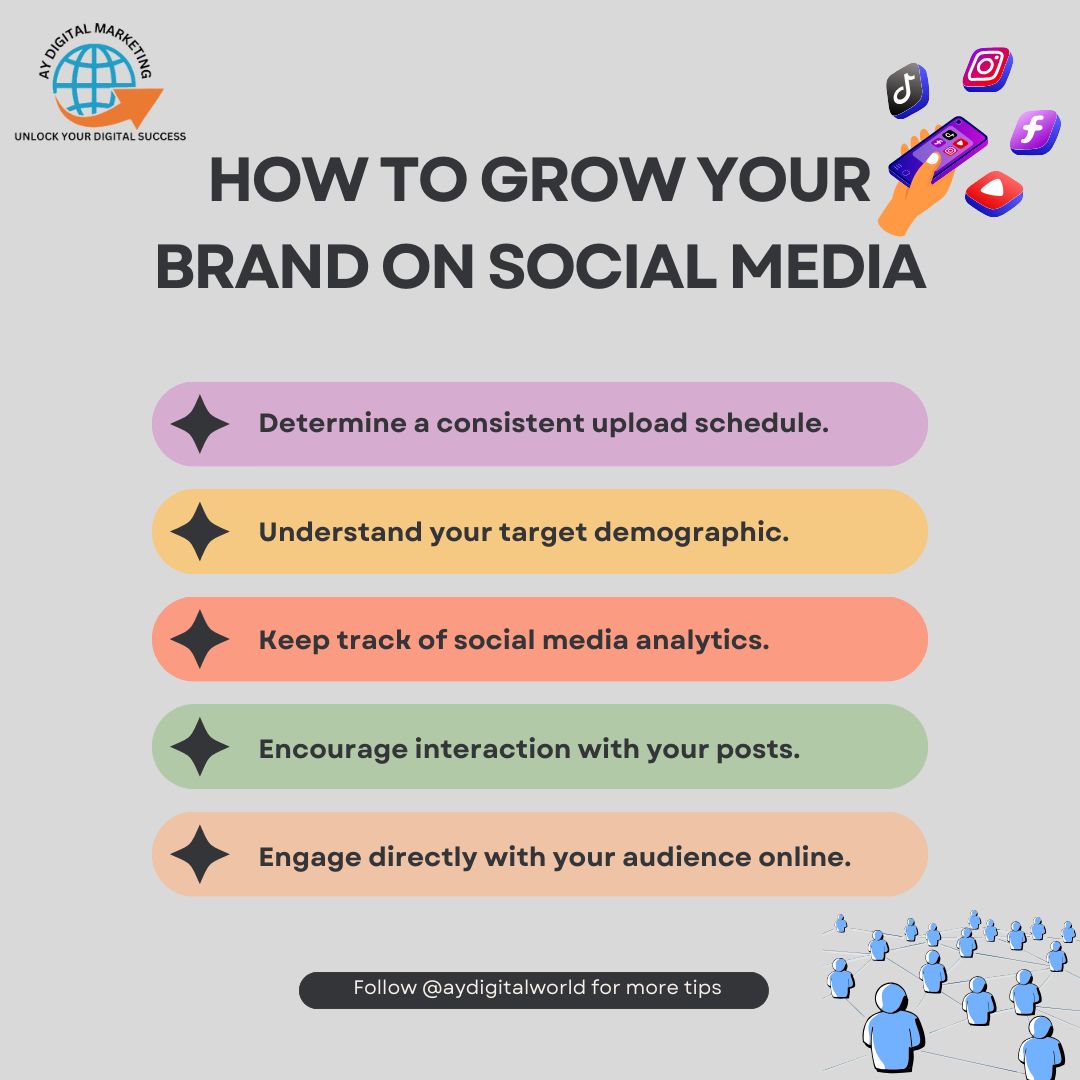 AY DIGITAL MARKETING
UNLOCK YOUR DIGITAL SUCCESS

HOW TO GROW YOUR BRAND ON SOCIAL MEDIA

Determine a consistent upload schedule.

Understand your target demographic.

Keep track of social media analytics.

Encourage interaction with your posts.

Engage directly with your audience online.

Follow @aydigitalworld for more tips